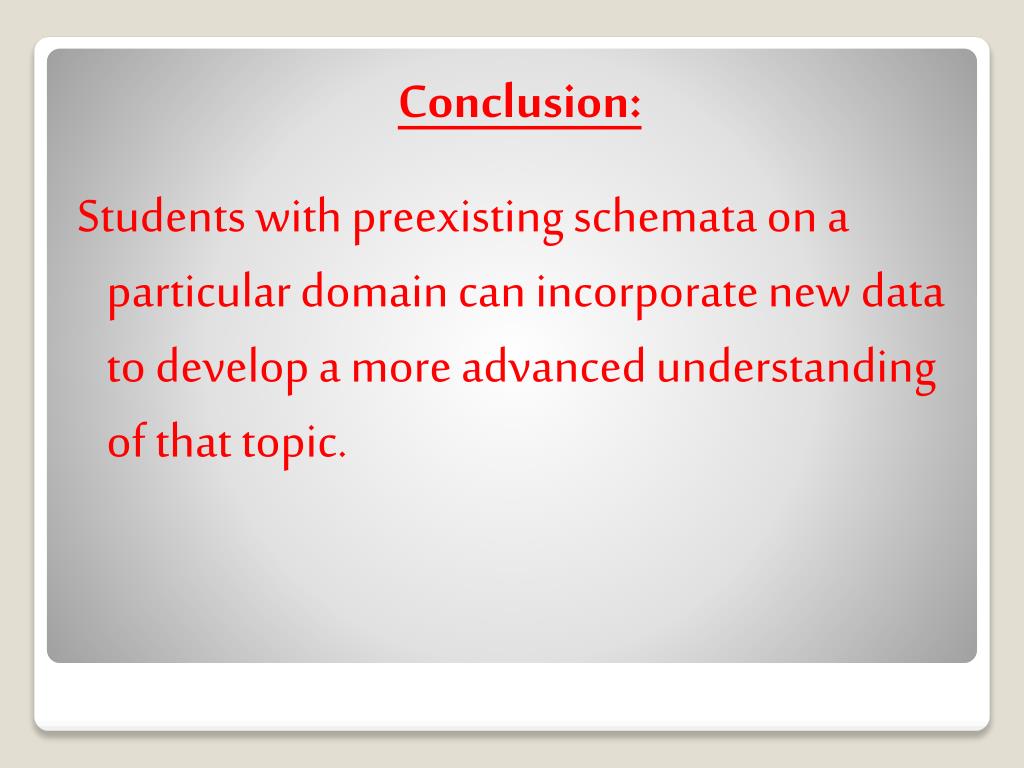 Conclusion:

Students with preexisting schemata on a particular domain can incorporate new data to develop a more advanced understanding of that topic.